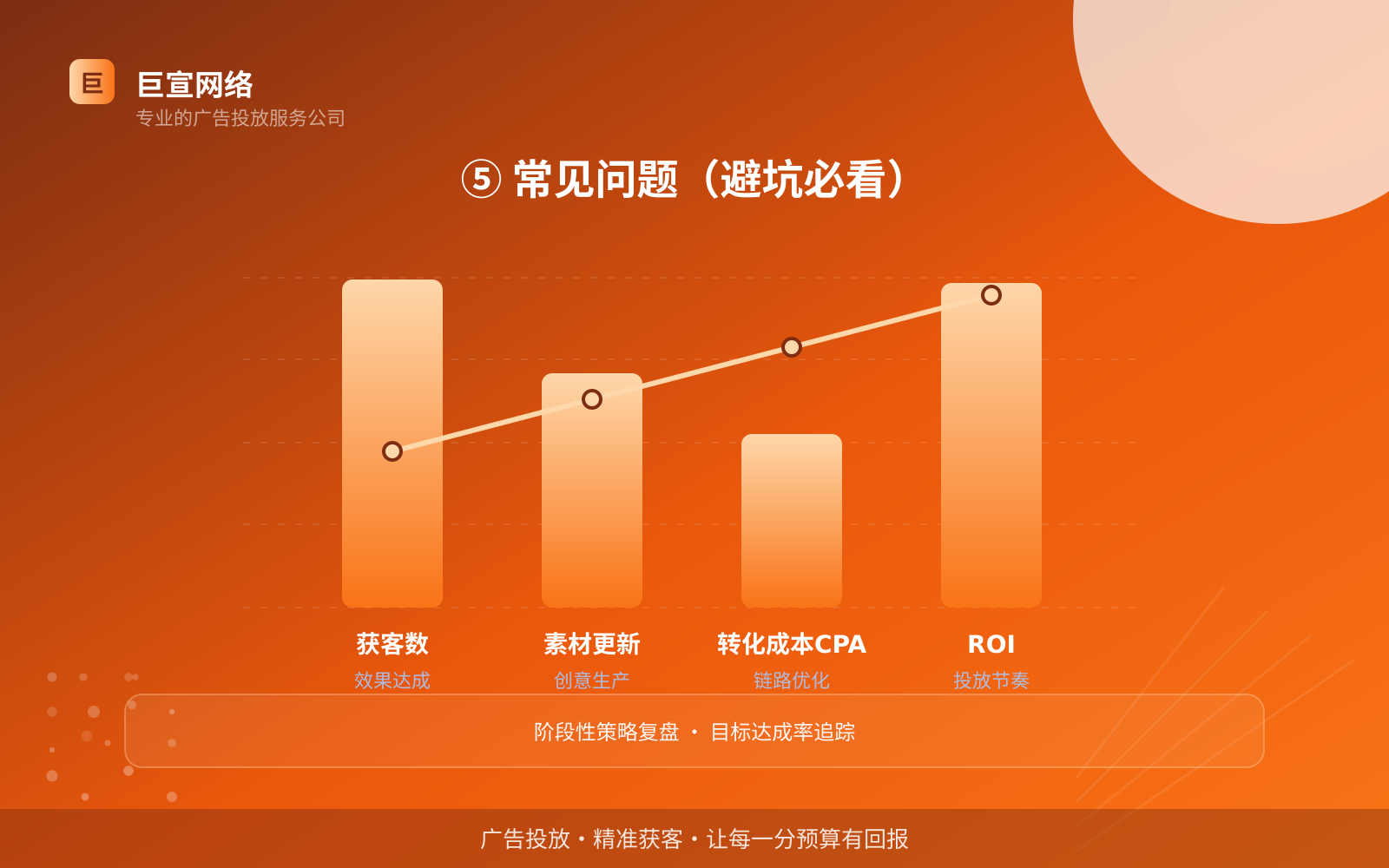 巨
巨宣网络
专业的广告投放服务公司

⑤ 常见问题（避坑必看）

获客数
效果达成

素材更新
创意生产

转化成本CPA
链路优化

ROI
投放节奏

阶段性策略复盘 · 目标达成率追踪

广告投放 · 精准获客 · 让每一分预算有回报